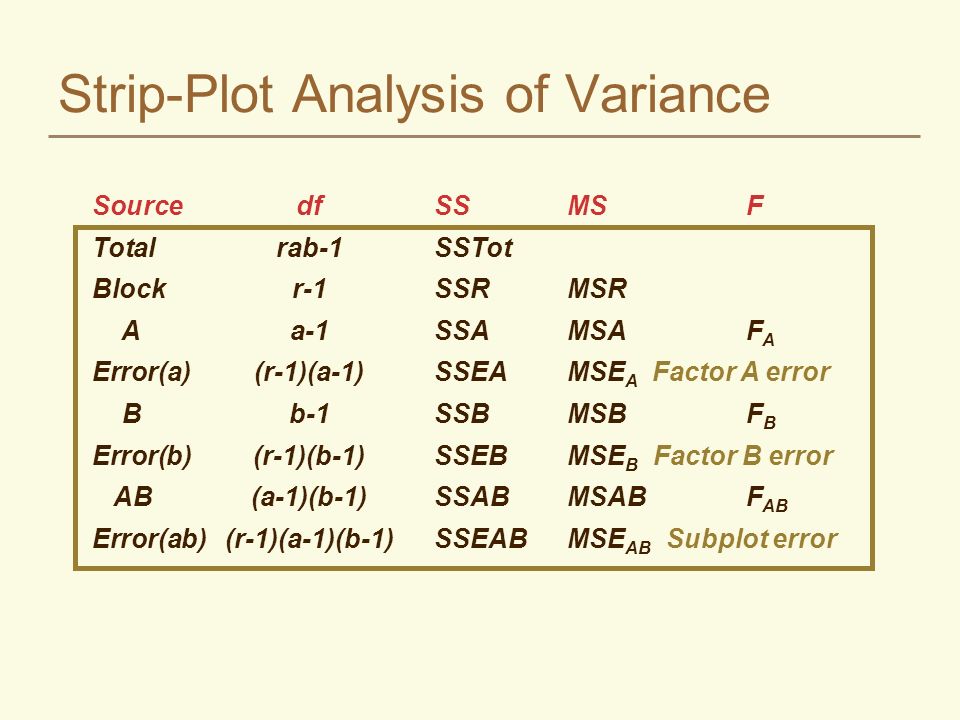 Strip-Plot Analysis of Variance

| Source | df | SS | MS | F |
|---|---|---|---|---|
| Total | rab-1 | SSTot | | |
| Block | r-1 | SSR | MSR | |
| A | a-1 | SSA | MSA | $F_A$ |
| Error(a) | (r-1)(a-1) | SSEA | $MSE_A$ | Factor A error |
| B | b-1 | SSB | MSB | $F_B$ |
| Error(b) | (r-1)(b-1) | SSEB | $MSE_B$ | Factor B error |
| AB | (a-1)(b-1) | SSAB | MSAB | $F_{AB}$ |
| Error(ab) | (r-1)(a-1)(b-1) | SSEAB | $MSE_{AB}$ | Subplot error |